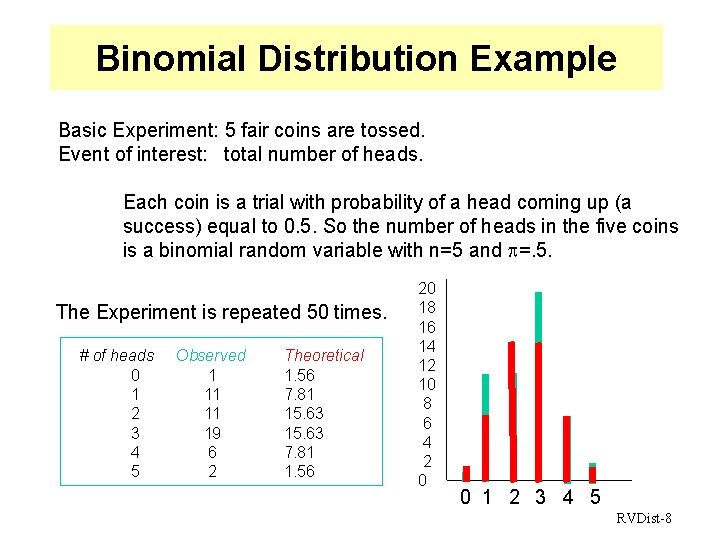 Binomial Distribution Example

Basic Experiment: 5 fair coins are tossed.
Event of interest: total number of heads.

Each coin is a trial with probability of a head coming up (a success) equal to 0.5. So the number of heads in the five coins is a binomial random variable with n=5 and $\pi$=.5.

The Experiment is repeated 50 times.

| # of heads | Observed | Theoretical |
|---|---|---|
| 0 | 1 | 1.56 |
| 1 | 11 | 7.81 |
| 2 | 11 | 15.63 |
| 3 | 19 | 15.63 |
| 4 | 6 | 7.81 |
| 5 | 2 | 1.56 |

20
18
16
14
12
10
8
6
4
2
0

0 1 2 3 4 5

RVDist-8